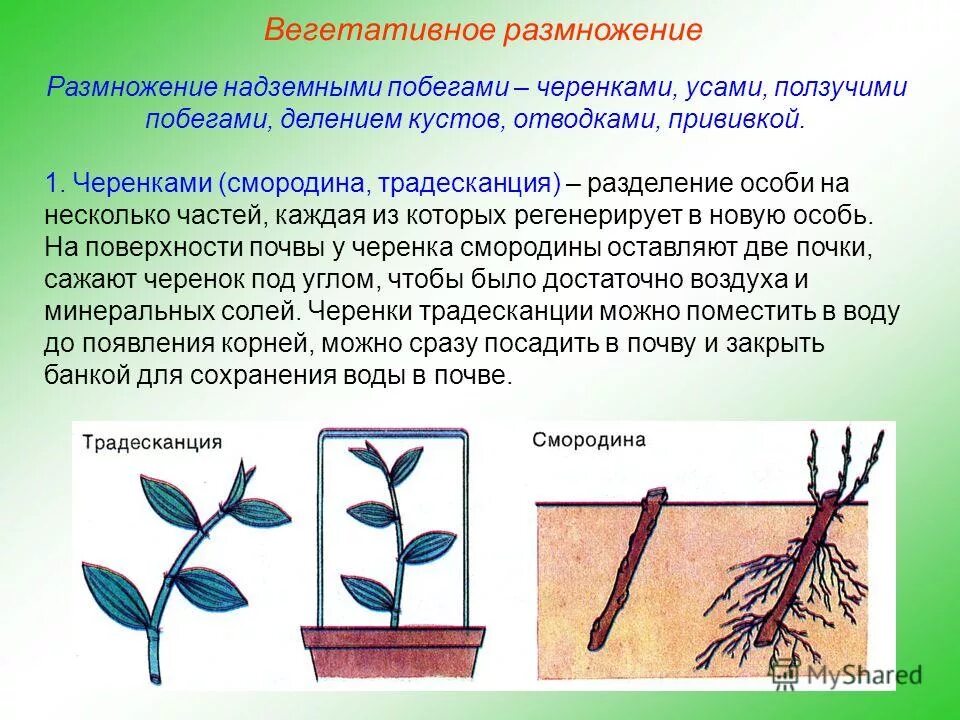 Вегетативное размножение

Размножение надземными побегами – черенками, усами, ползучими побегами, делением кустов, отводками, прививкой.

1. Черенками (смородина, традесканция) – разделение особи на несколько частей, каждая из которых регенерирует в новую особь. На поверхности почвы у черенка смородины оставляют две почки, сажают черенок под углом, чтобы было достаточно воздуха и минеральных солей. Черенки традесканции можно поместить в воду до появления корней, можно сразу посадить в почву и закрыть банкой для сохранения воды в почве.

Традесканция

Смородина

MyShared